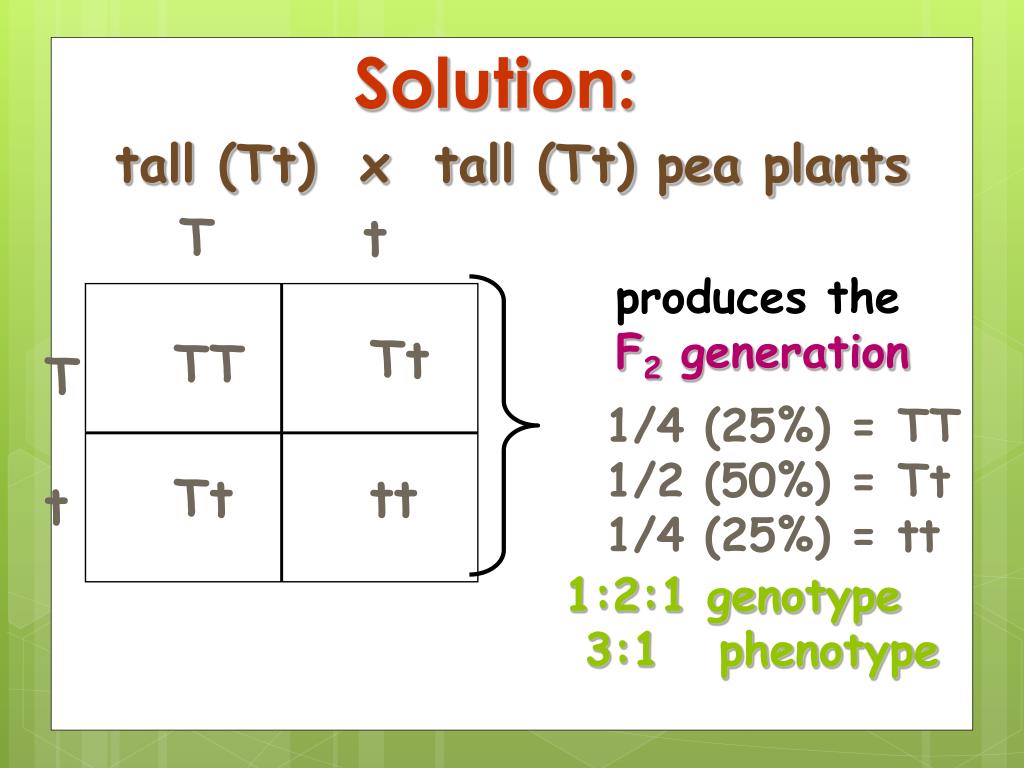 Solution:

tall (Tt) x tall (Tt) pea plants

|   | T | t |
|---|---|---|
| T | TT | Tt |
| t | Tt | tt |

produces the $F_2$ generation

1/4 (25%) = TT
1/2 (50%) = Tt
1/4 (25%) = tt

1:2:1 genotype
3:1 phenotype